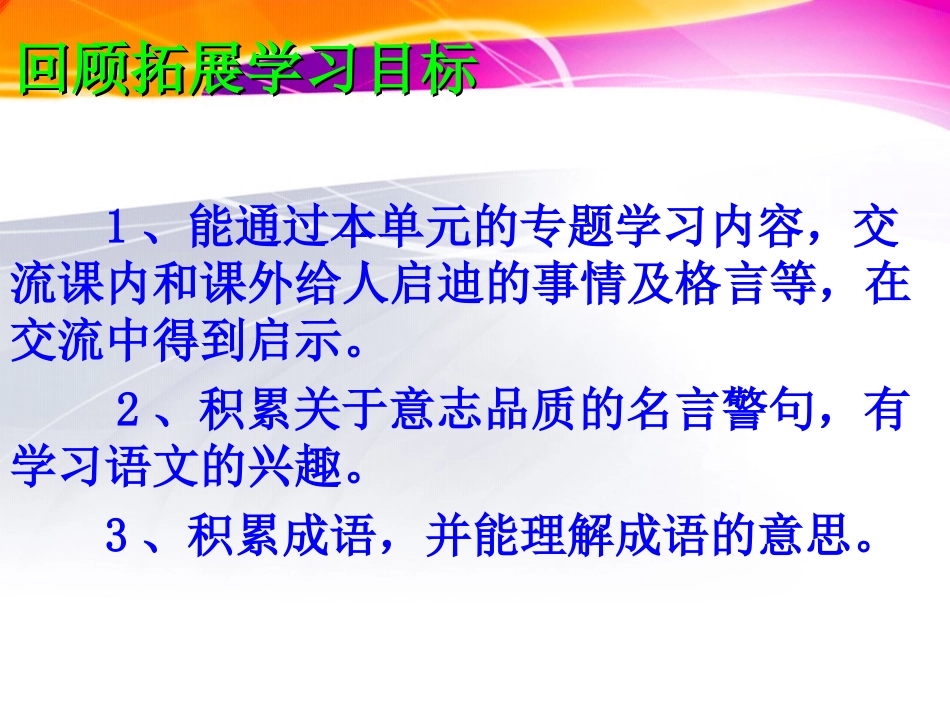 回顾拓展学习目标

1、能通过本单元的专题学习内容，交流课内和课外给人启迪的事情及格言等，在交流中得到启示。

2、积累关于意志品质的名言警句，有学习语文的兴趣。

3、积累成语，并能理解成语的意思。